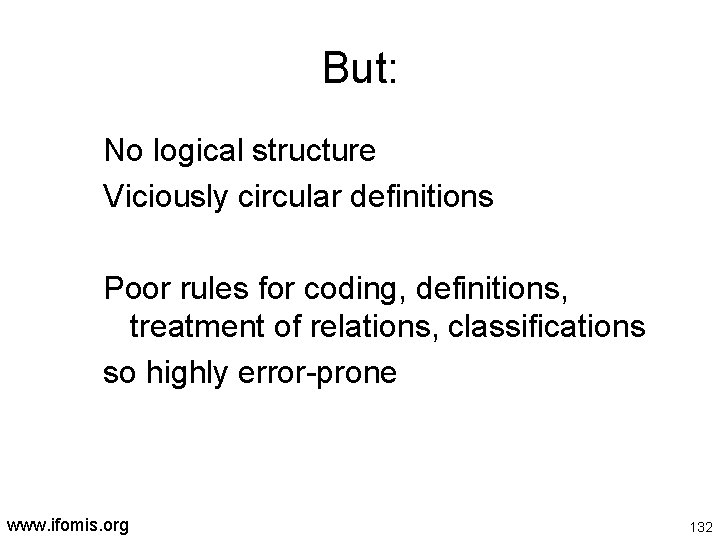 But:

No logical structure

Viciously circular definitions

Poor rules for coding, definitions, treatment of relations, classifications

so highly error-prone

www.ifomis.org

132